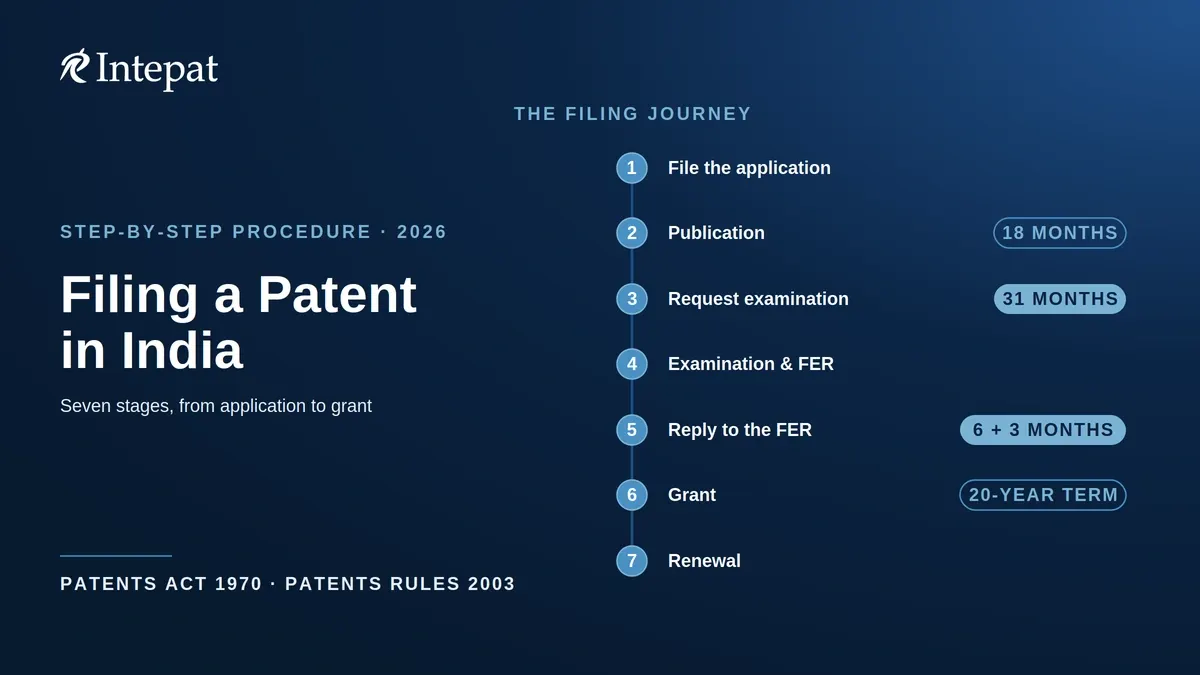 Intepat

STEP-BY-STEP PROCEDURE · 2026

Filing a Patent in India

Seven stages, from application to grant

PATENTS ACT 1970 · PATENTS RULES 2003

THE FILING JOURNEY

1 File the application

2 Publication 18 MONTHS

3 Request examination 31 MONTHS

4 Examination & FER

5 Reply to the FER 6 + 3 MONTHS

6 Grant 20-YEAR TERM

7 Renewal